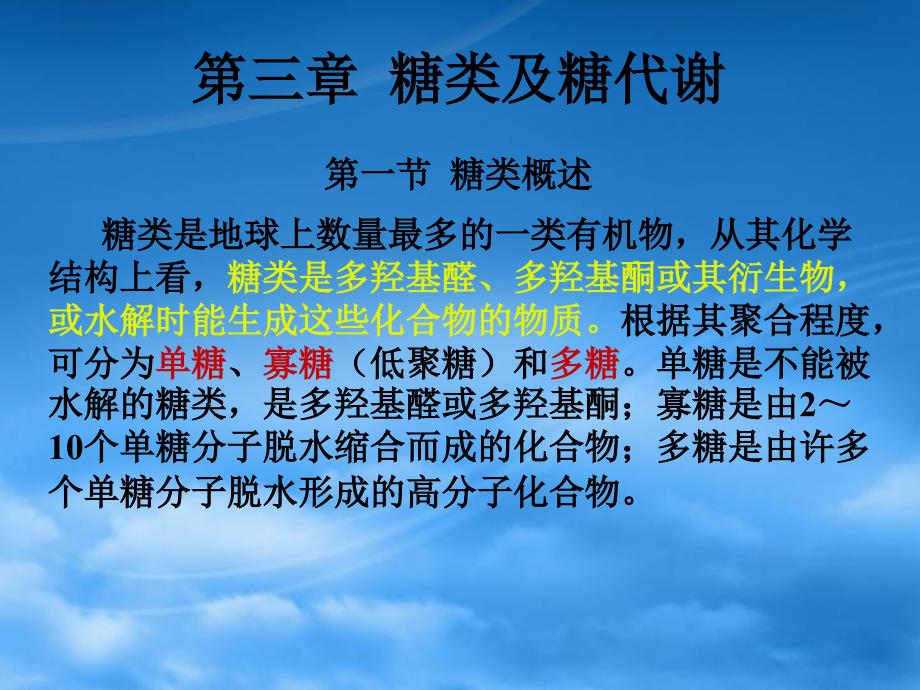 第三章 糖类及糖代谢

第一节 糖类概述

糖类是地球上数量最多的一类有机物，从其化学结构上看，糖类是多羟基醛、多羟基酮或其衍生物，或水解时能生成这些化合物的物质。根据其聚合程度，可分为单糖、寡糖（低聚糖）和多糖。单糖是不能被水解的糖类，是多羟基醛或多羟基酮；寡糖是由2～10个单糖分子脱水缩合而成的化合物；多糖是由许多个单糖分子脱水形成的高分子化合物。